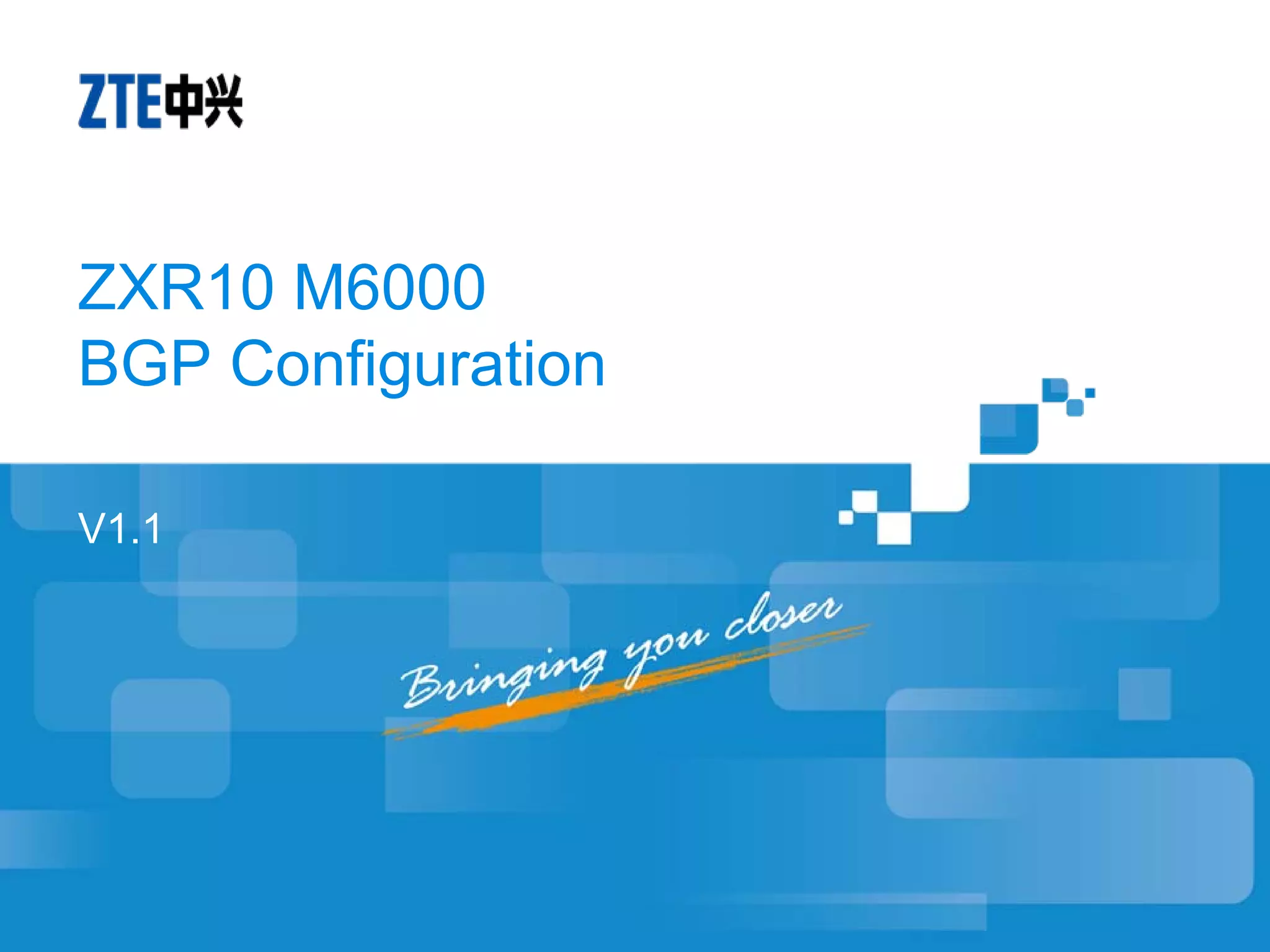 ZTE中兴

ZXR10 M6000
BGP Configuration

V1.1

Bringing you closer